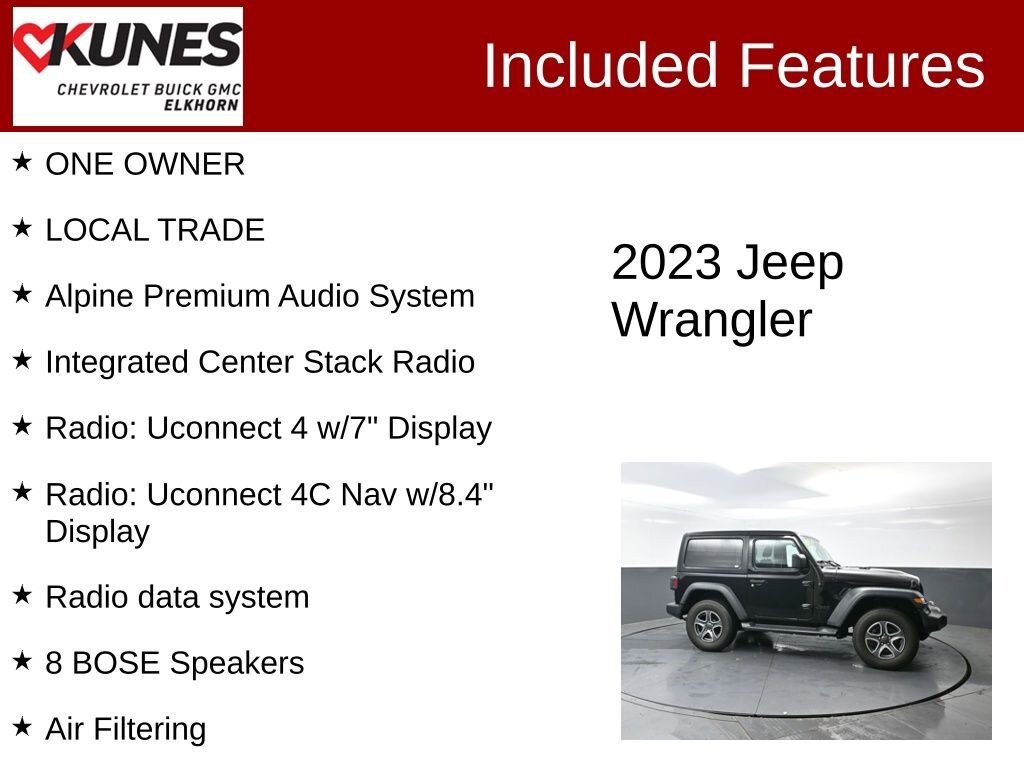 KUNES
CHEVROLET BUICK GMC
ELKHORN

Included Features

★ ONE OWNER

★ LOCAL TRADE

★ Alpine Premium Audio System

★ Integrated Center Stack Radio

★ Radio: Uconnect 4 w/7" Display

★ Radio: Uconnect 4C Nav w/8.4" Display

★ Radio data system

★ 8 BOSE Speakers

★ Air Filtering

2023 Jeep Wrangler